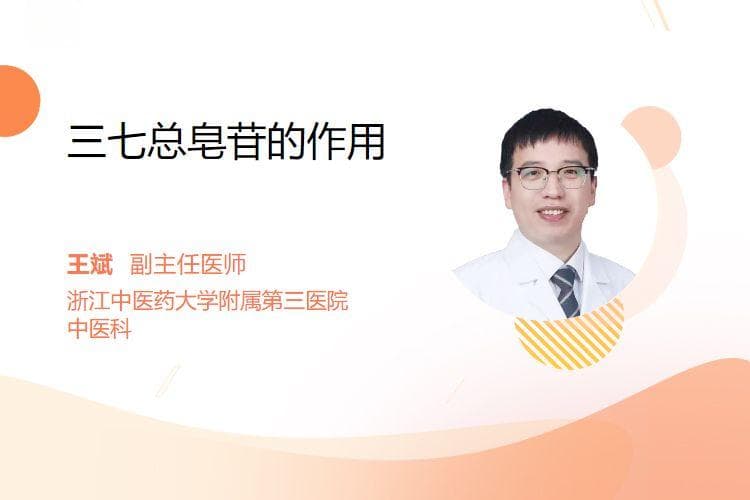 三七总皂苷的作用

王斌 副主任医师
浙江中医药大学附属第三医院
中医科